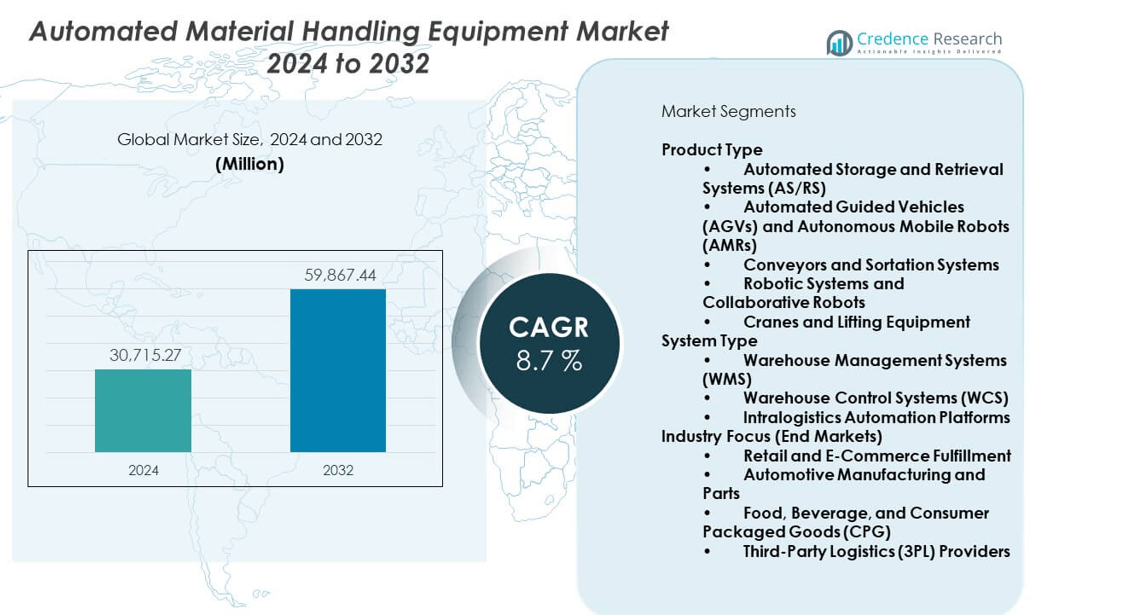 Automated Material Handling Equipment Market 2024 to 2032

Credence Research
Actionable Insights Delivered

Global Market Size, 2024 and 2032
(Million)

30,715.27
59,867.44
2024
2032

CAGR
8.7 %

Market Segments

Product Type
• Automated Storage and Retrieval Systems (AS/RS)
• Automated Guided Vehicles (AGVs) and Autonomous Mobile Robots (AMRs)
• Conveyors and Sortation Systems
• Robotic Systems and Collaborative Robots
• Cranes and Lifting Equipment
System Type
• Warehouse Management Systems (WMS)
• Warehouse Control Systems (WCS)
• Intralogistics Automation Platforms
Industry Focus (End Markets)
• Retail and E-Commerce Fulfillment
• Automotive Manufacturing and Parts
• Food, Beverage, and Consumer Packaged Goods (CPG)
• Third-Party Logistics (3PL) Providers